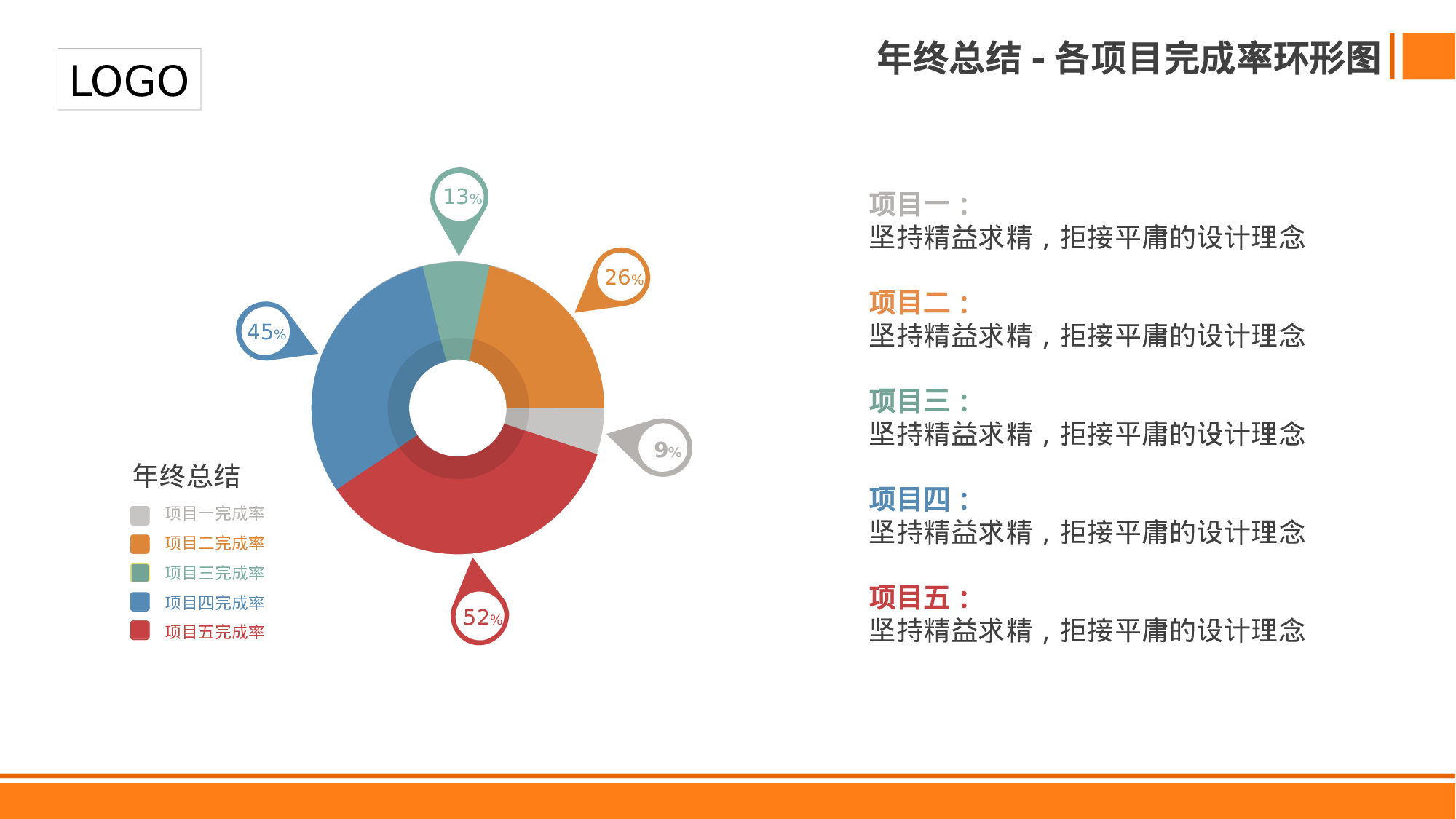 LOGO

年终总结 - 各项目完成率环形图

13%

26%

45%

9%

52%

年终总结

项目一完成率
项目二完成率
项目三完成率
项目四完成率
项目五完成率

项目一：
坚持精益求精，拒接平庸的设计理念

项目二：
坚持精益求精，拒接平庸的设计理念

项目三：
坚持精益求精，拒接平庸的设计理念

项目四：
坚持精益求精，拒接平庸的设计理念

项目五：
坚持精益求精，拒接平庸的设计理念